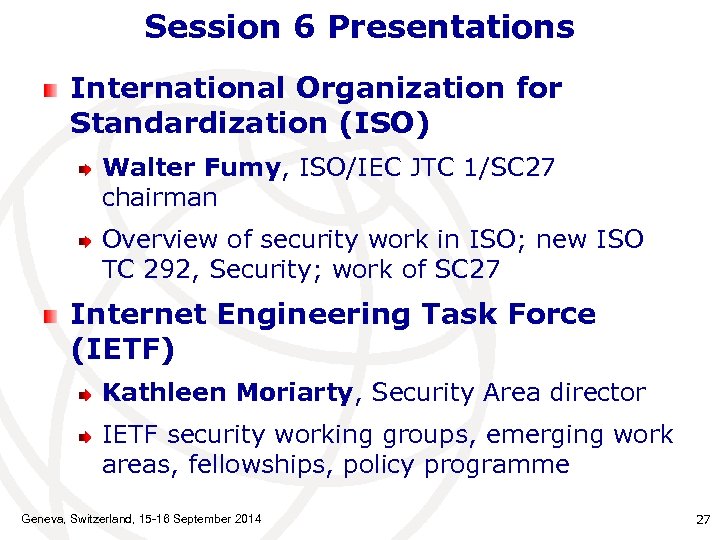 Session 6 Presentations

International Organization for Standardization (ISO)

Walter Fumy, ISO/IEC JTC 1/SC27 chairman

Overview of security work in ISO; new ISO TC 292, Security; work of SC27

Internet Engineering Task Force (IETF)

Kathleen Moriarty, Security Area director

IETF security working groups, emerging work areas, fellowships, policy programme

Geneva, Switzerland, 15-16 September 2014

27